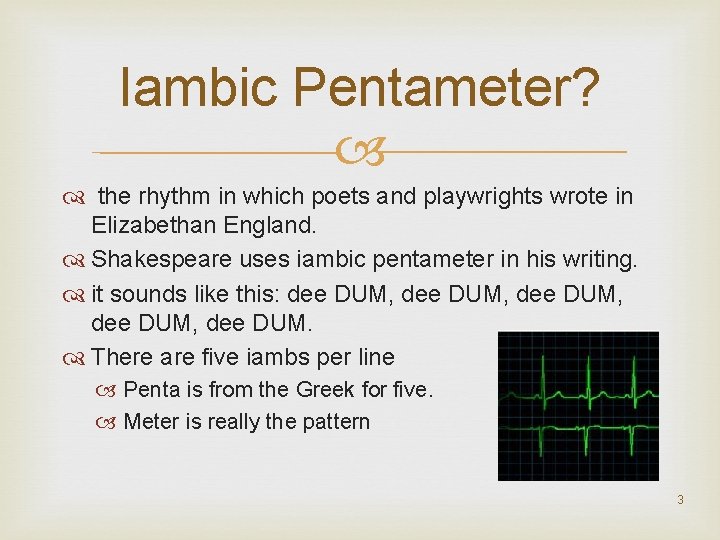 Iambic Pentameter?

the rhythm in which poets and playwrights wrote in Elizabethan England.

Shakespeare uses iambic pentameter in his writing.

it sounds like this: dee DUM, dee DUM, dee DUM, dee DUM, dee DUM.

There are five iambs per line

Penta is from the Greek for five.

Meter is really the pattern

3